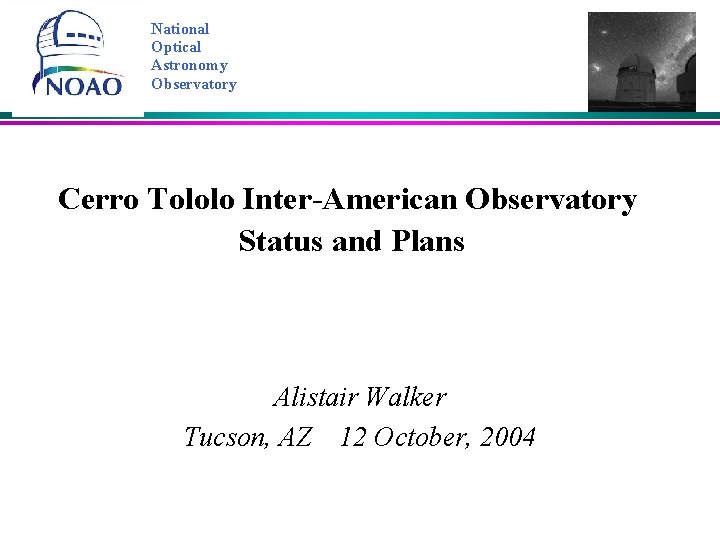 NOAO

National
Optical
Astronomy
Observatory

Cerro Tololo Inter-American Observatory
Status and Plans

Alistair Walker
Tucson, AZ 12 October, 2004